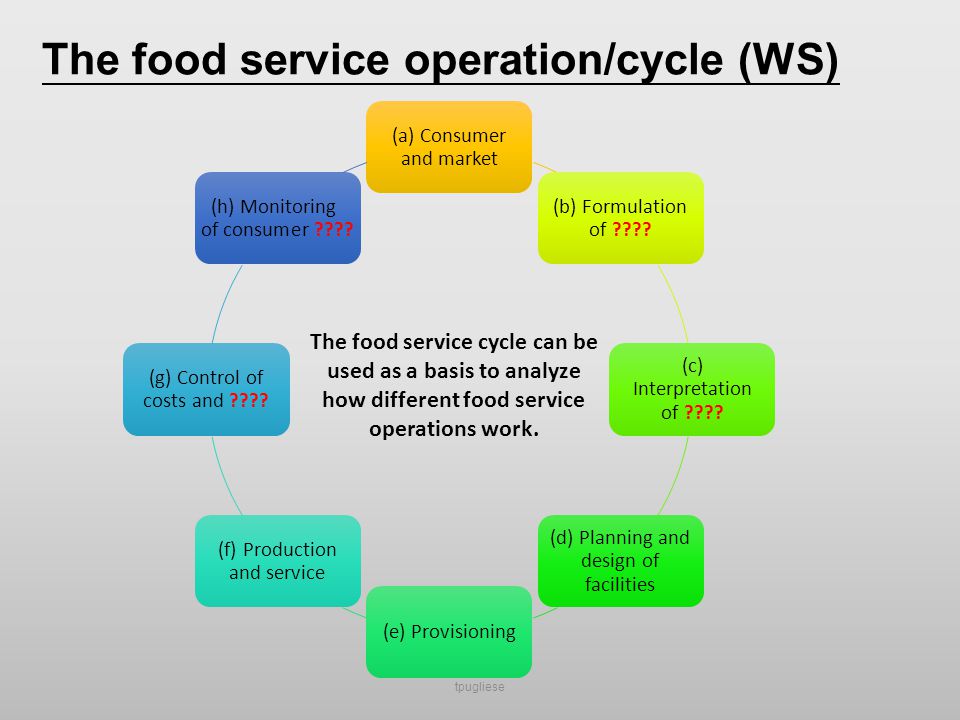 The food service operation/cycle (WS)

(a) Consumer and market

(b) Formulation of ????

(c) Interpretation of ????

(d) Planning and design of facilities

(e) Provisioning

(f) Production and service

(g) Control of costs and ????

(h) Monitoring of consumer ????

The food service cycle can be used as a basis to analyze how different food service operations work.

tpugliese